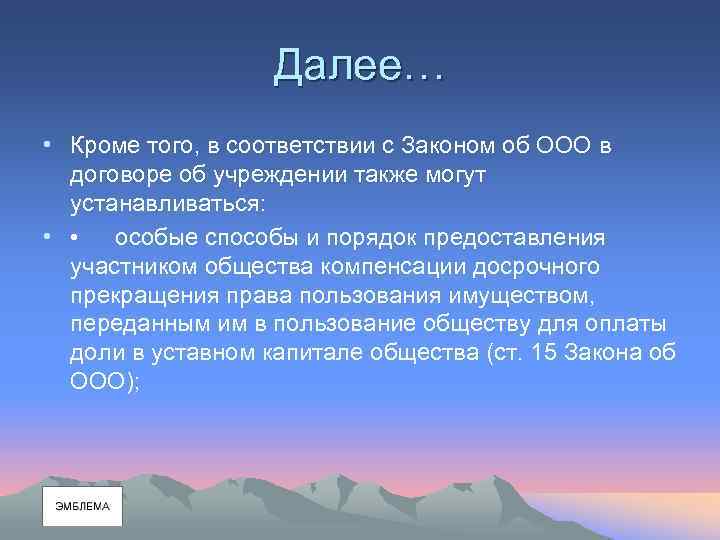 Далее…

• Кроме того, в соответствии с Законом об ООО в договоре об учреждении также могут устанавливаться:

• •   особые способы и порядок предоставления участником общества компенсации досрочного прекращения права пользования имуществом, переданным им в пользование обществу для оплаты доли в уставном капитале общества (ст. 15 Закона об ООО);

ЭМБЛЕМА